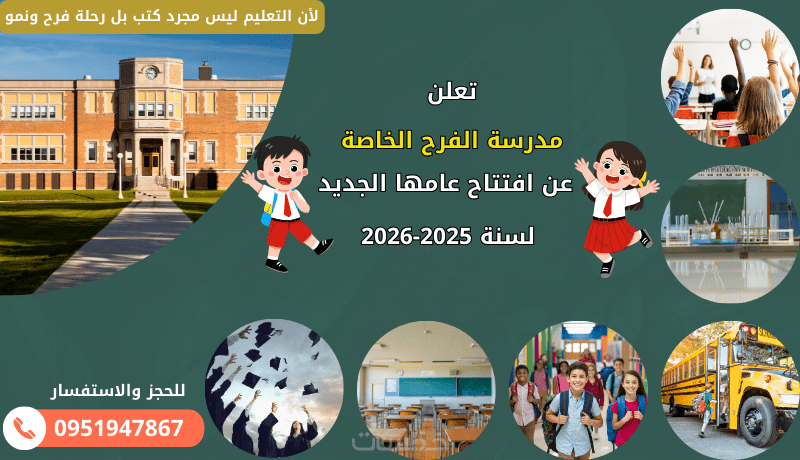 لأن التعليم ليس مجرد كتب بل رحلة فرح ونمو

تعلن
مدرسة الفرح الخاصة
عن افتتاح عامها الجديد
لسنة 2025-2026

للحجز والاستفسار
0951947867